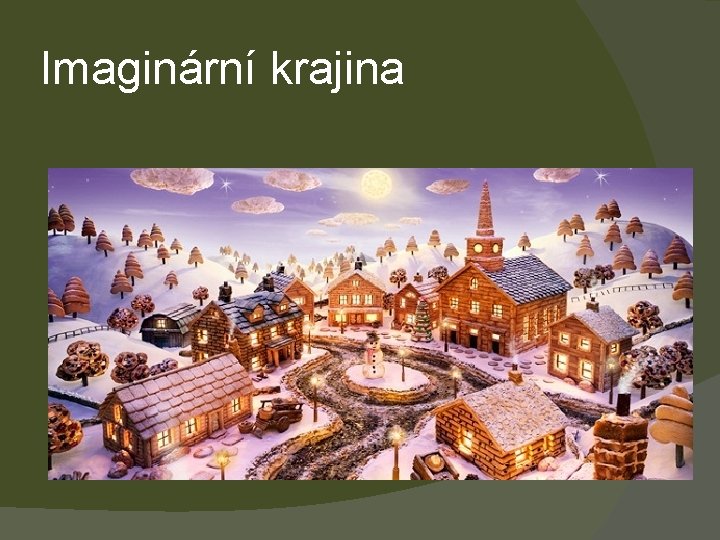 Imaginární krajina